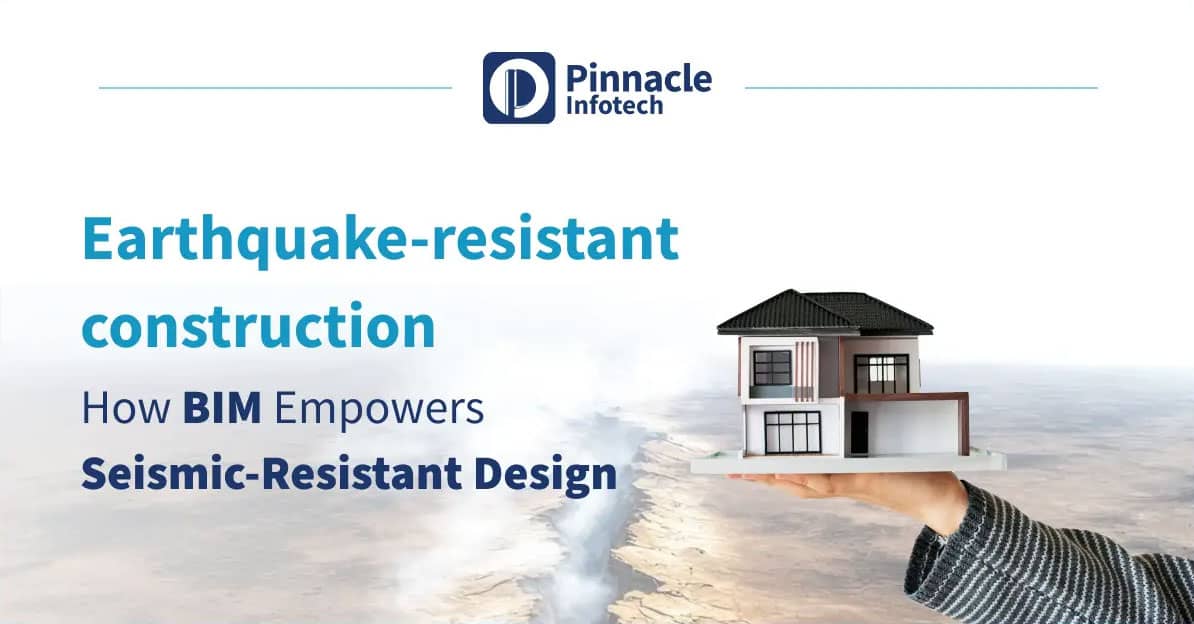 Pinnacle Infotech

Earthquake-resistant construction

How BIM Empowers Seismic-Resistant Design